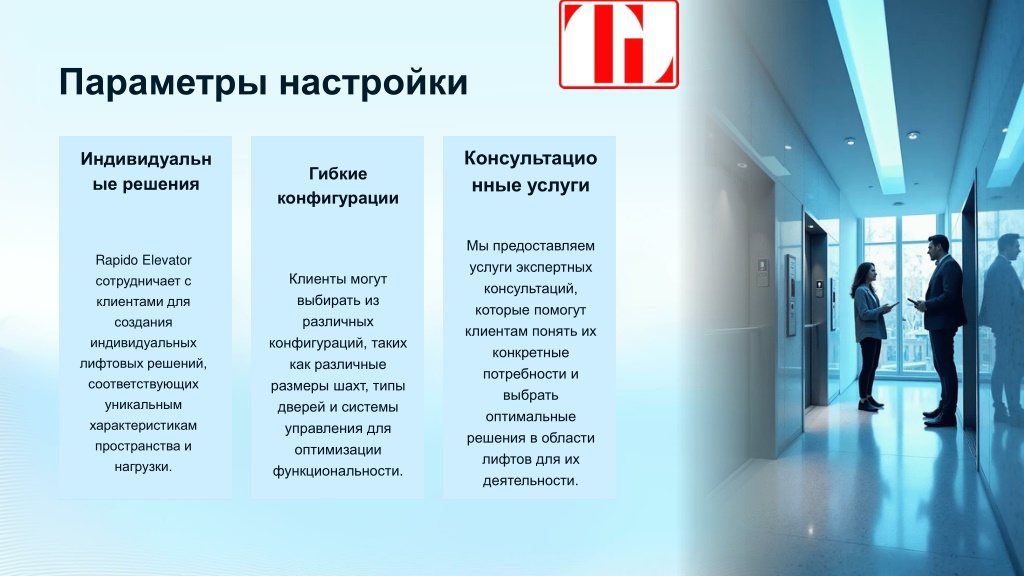 Параметры настройки

Индивидуальные решения

Rapido Elevator сотрудничает с клиентами для создания индивидуальных лифтовых решений, соответствующих уникальным характеристикам пространства и нагрузки.

Гибкие конфигурации

Клиенты могут выбирать из различных конфигураций, таких как различные размеры шахт, типы дверей и системы управления для оптимизации функциональности.

Консультационные услуги

Мы предоставляем услуги экспертных консультаций, которые помогут клиентам понять их конкретные потребности и выбрать оптимальные решения в области лифтов для их деятельности.